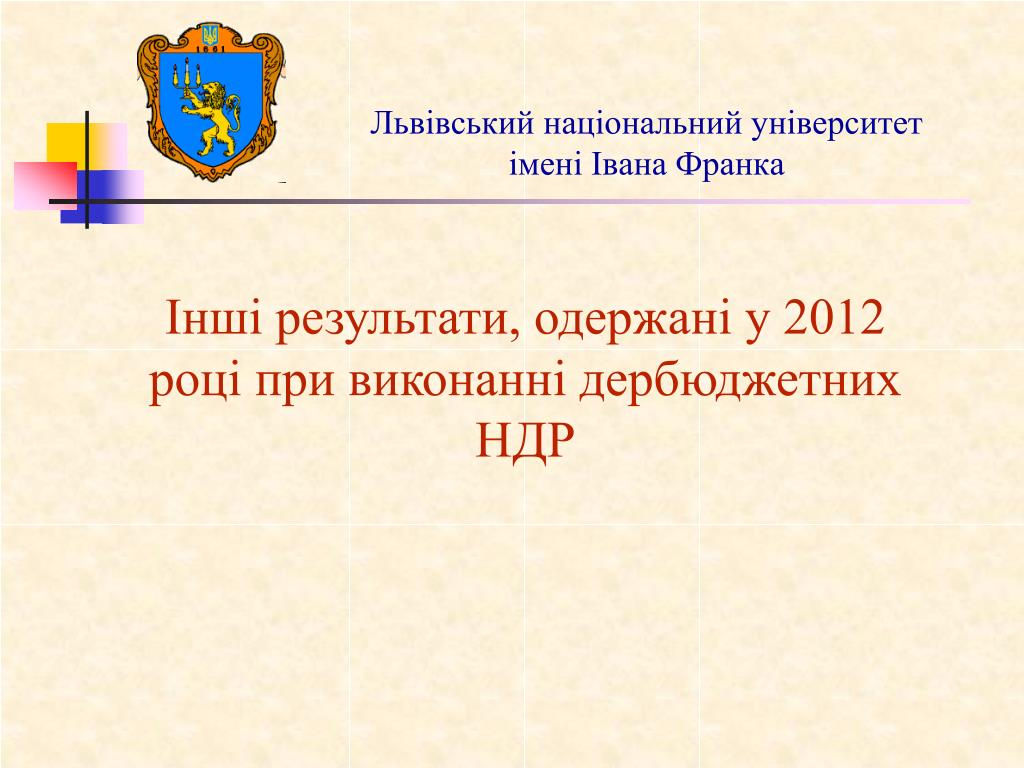 1661

Львівський національний університет імені Івана Франка

Інші результати, одержані у 2012 році при виконанні дербюджетних НДР